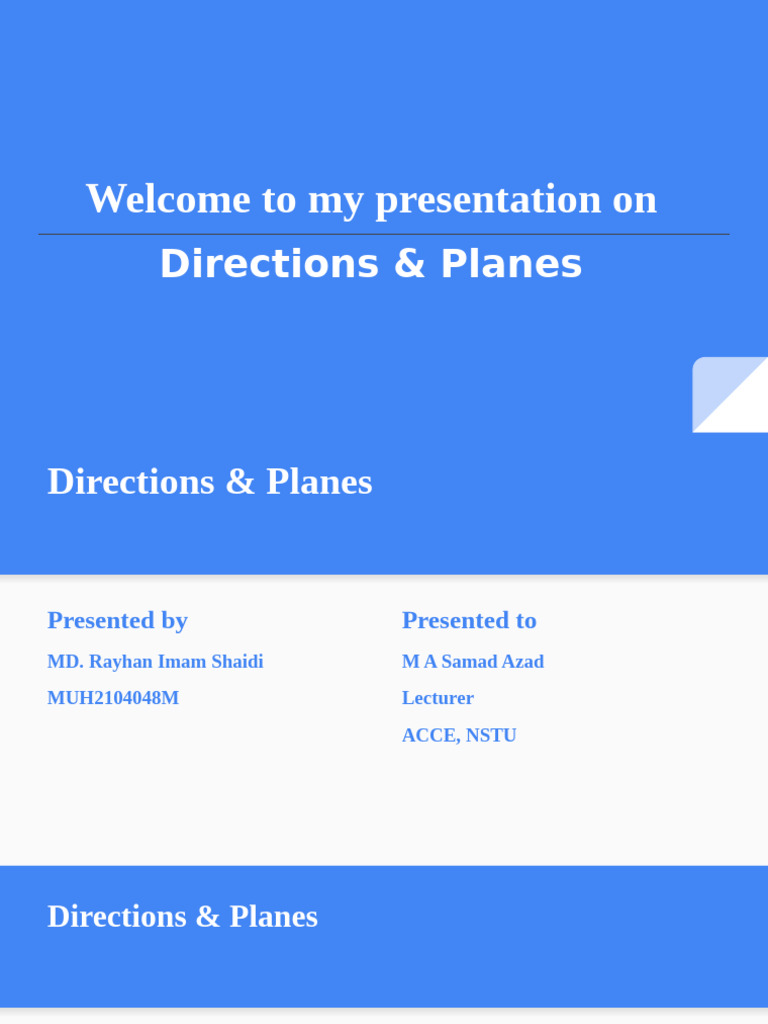 Welcome to my presentation on

Directions & Planes

Directions & Planes

Presented by

MD. Rayhan Imam Shaidi

MUH2104048M

Presented to

M A Samad Azad

Lecturer

ACCE, NSTU

Directions & Planes